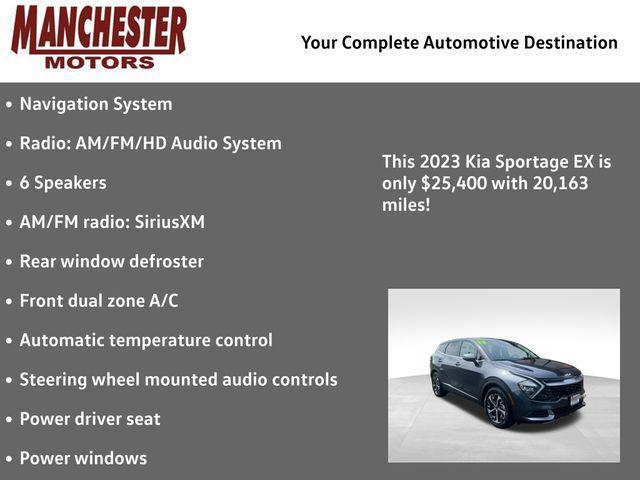 MANCHESTER
MOTORS

Your Complete Automotive Destination

• Navigation System
• Radio: AM/FM/HD Audio System
• 6 Speakers
• AM/FM radio: SiriusXM
• Rear window defroster
• Front dual zone A/C
• Automatic temperature control
• Steering wheel mounted audio controls
• Power driver seat
• Power windows

This 2023 Kia Sportage EX is only $25,400 with 20,163 miles!